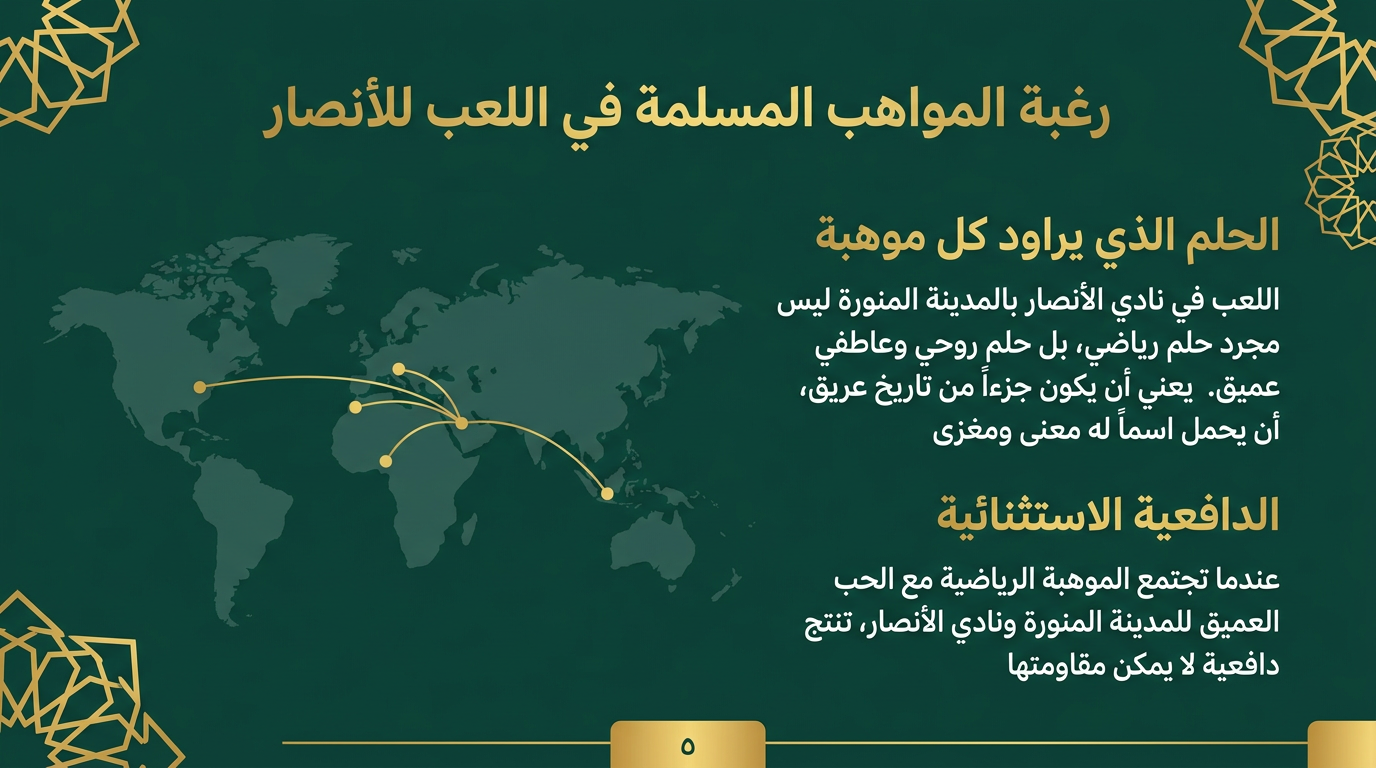 رغبة المواهب المسلمة في اللعب للأنصار

الحلم الذي يراود كل موهبة

اللعب في نادي الأنصار بالمدينة المنورة ليس مجرد حلم رياضي، بل حلم روحي وعاطفي عميق. يعني أن يكون جزءاً من تاريخ عريق، أن يحمل اسماً له معنى ومغزى

الدافعية الاستثنائية

عندما تجتمع الموهبة الرياضية مع الحب العميق للمدينة المنورة ونادي الأنصار، تنتج دافعية لا يمكن مقاومتها

٥